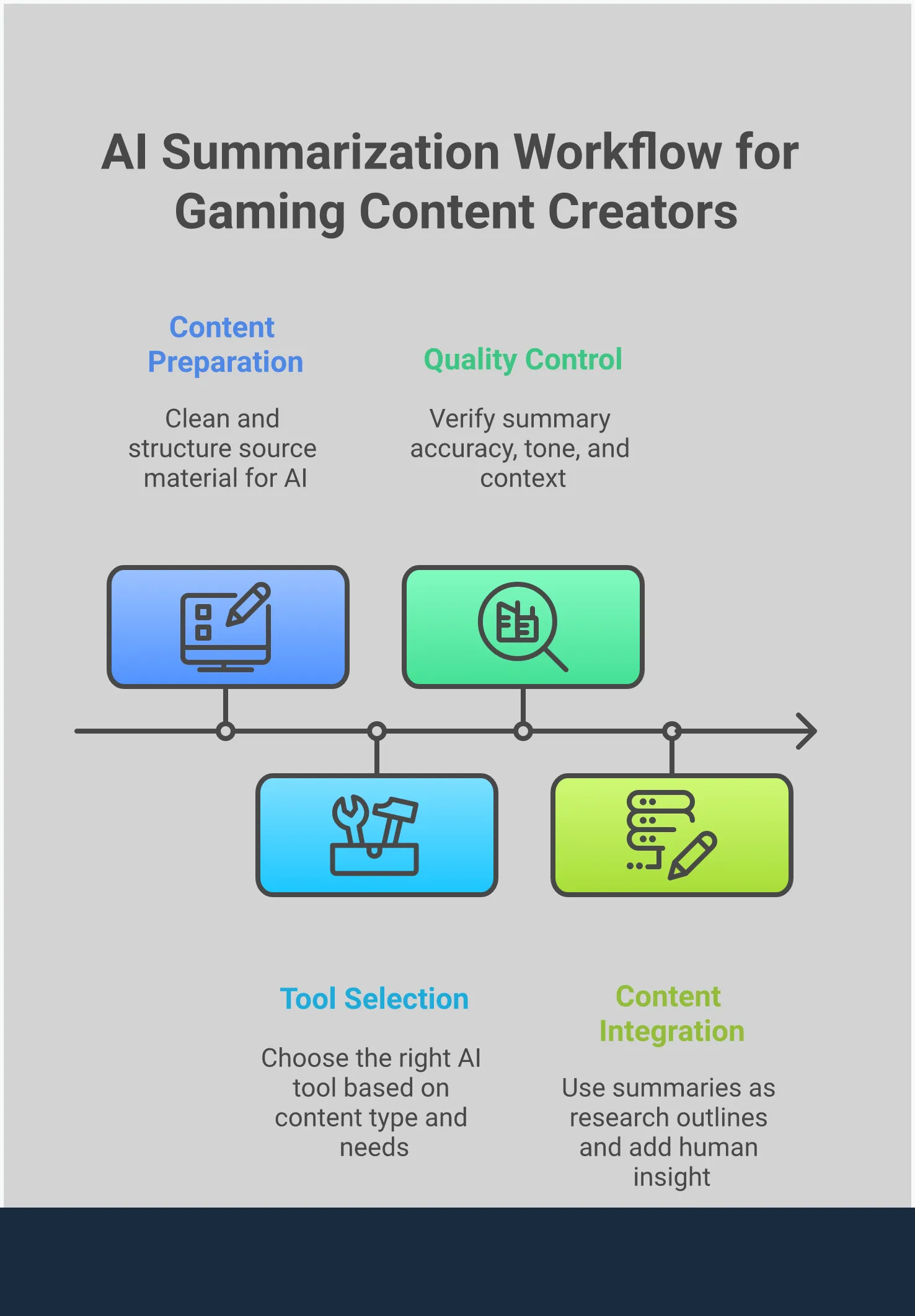 AI Summarization Workflow for Gaming Content Creators

Content Preparation

Clean and structure source material for AI

Quality Control

Verify summary accuracy, tone, and context

Tool Selection

Choose the right AI tool based on content type and needs

Content Integration

Use summaries as research outlines and add human insight